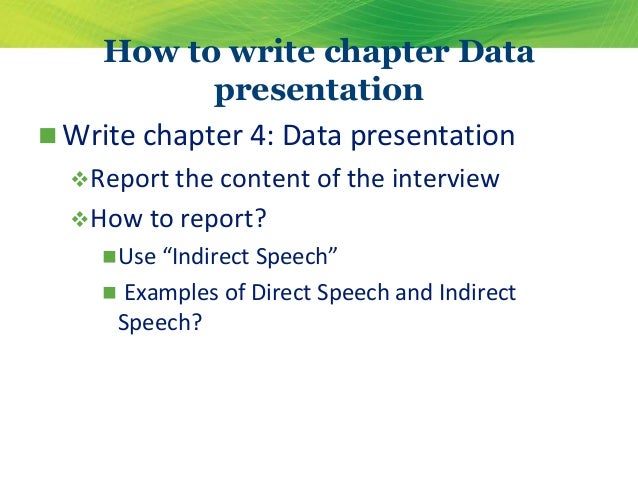 How to write chapter Data presentation

Write chapter 4: Data presentation

Report the content of the interview

How to report?

Use “Indirect Speech”

Examples of Direct Speech and Indirect Speech?